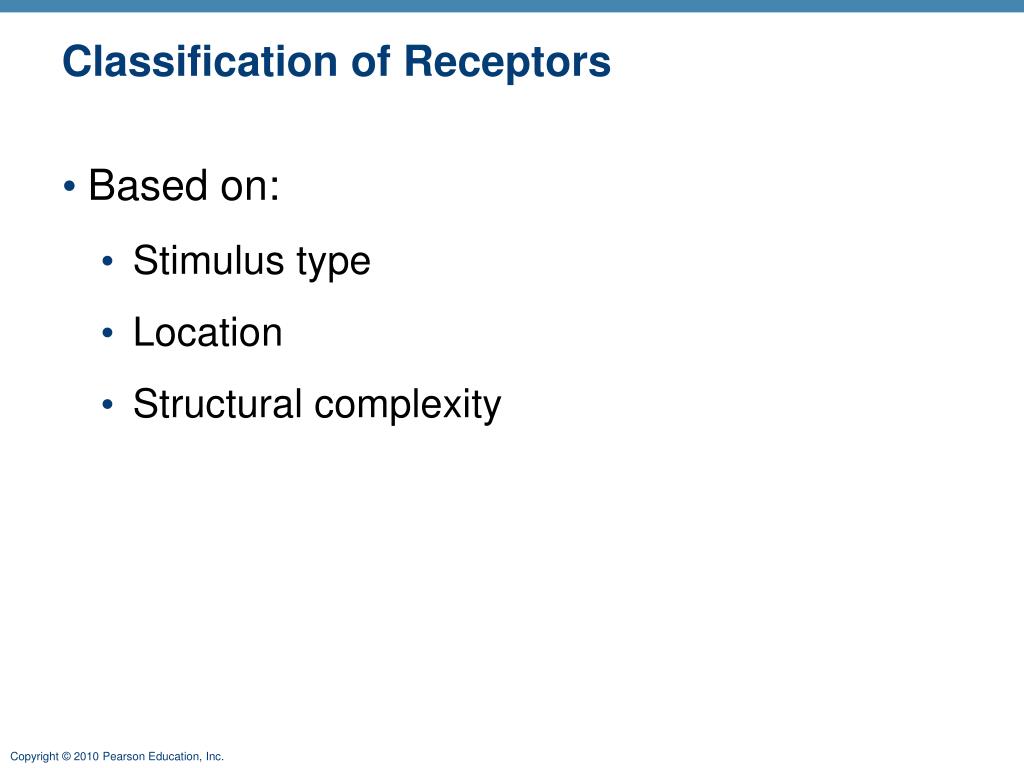 Classification of Receptors

• Based on:

• Stimulus type
• Location
• Structural complexity

Copyright © 2010 Pearson Education, Inc.